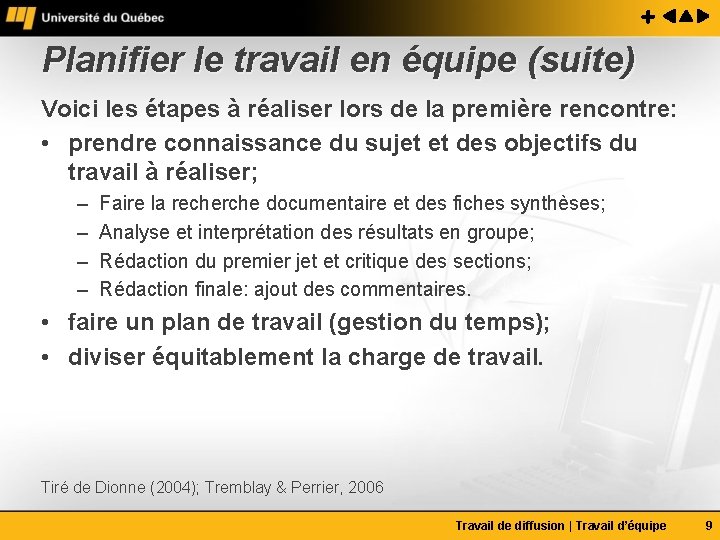 Université du Québec

Planifier le travail en équipe (suite)

Voici les étapes à réaliser lors de la première rencontre:

• prendre connaissance du sujet et des objectifs du travail à réaliser;
– Faire la recherche documentaire et des fiches synthèses;
– Analyse et interprétation des résultats en groupe;
– Rédaction du premier jet et critique des sections;
– Rédaction finale: ajout des commentaires.
• faire un plan de travail (gestion du temps);
• diviser équitablement la charge de travail.

Tiré de Dionne (2004); Tremblay & Perrier, 2006

Travail de diffusion | Travail d'équipe 9